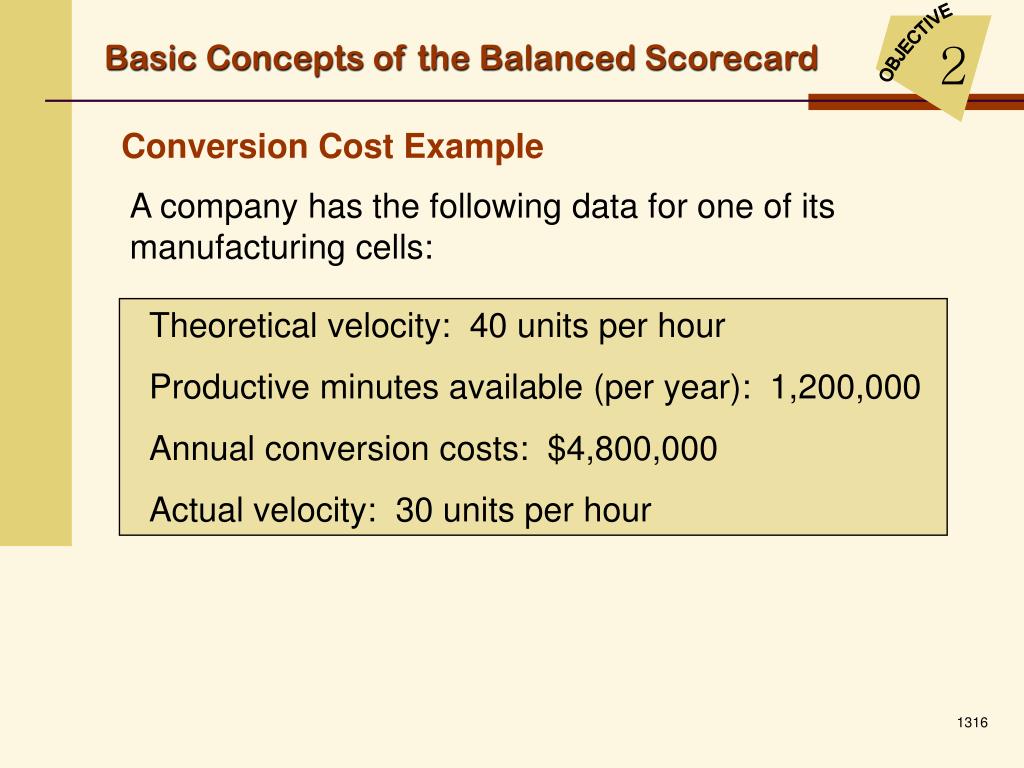 Basic Concepts of the Balanced Scorecard

OBJECTIVE 2

Conversion Cost Example

A company has the following data for one of its manufacturing cells:

Theoretical velocity: 40 units per hour

Productive minutes available (per year): 1,200,000

Annual conversion costs: \$4,800,000

Actual velocity: 30 units per hour

1316